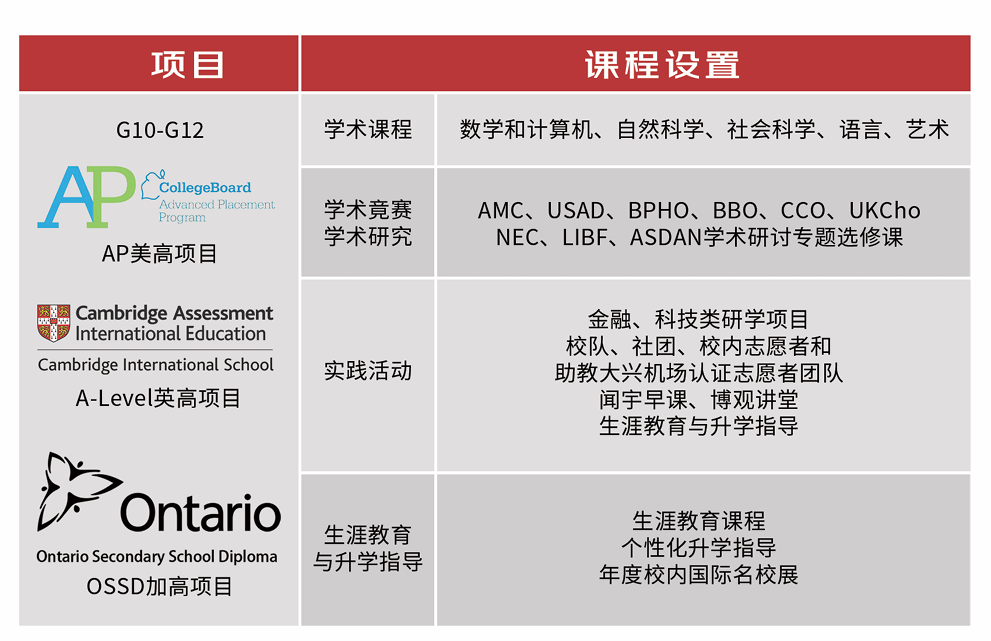 | 项目 | 课程设置 | |
|---|---|---|
| G10-G12 AP CollegeBoard Advanced Placement Program AP美高项目 Cambridge Assessment International Education Cambridge International School A-Level英高项目 Ontario Ontario Secondary School Diploma OSSD加高项目 | 学术课程 | 数学和计算机、自然科学、社会科学、语言、艺术 |
| | 学术竞赛 学术研究 | AMC、USAD、BPHO、BBO、CCO、UKCho NEC、LIBF、ASDAN学术研讨专题选修课 |
| | 实践活动 | 金融、科技类研学项目 校队、社团、校内志愿者和 助教大兴机场认证志愿者团队 闻宇早课、博观讲堂 生涯教育与升学指导 |
| | 生涯教育 与升学指导 | 生涯教育课程 个性化升学指导 年度校内国际名校展 |